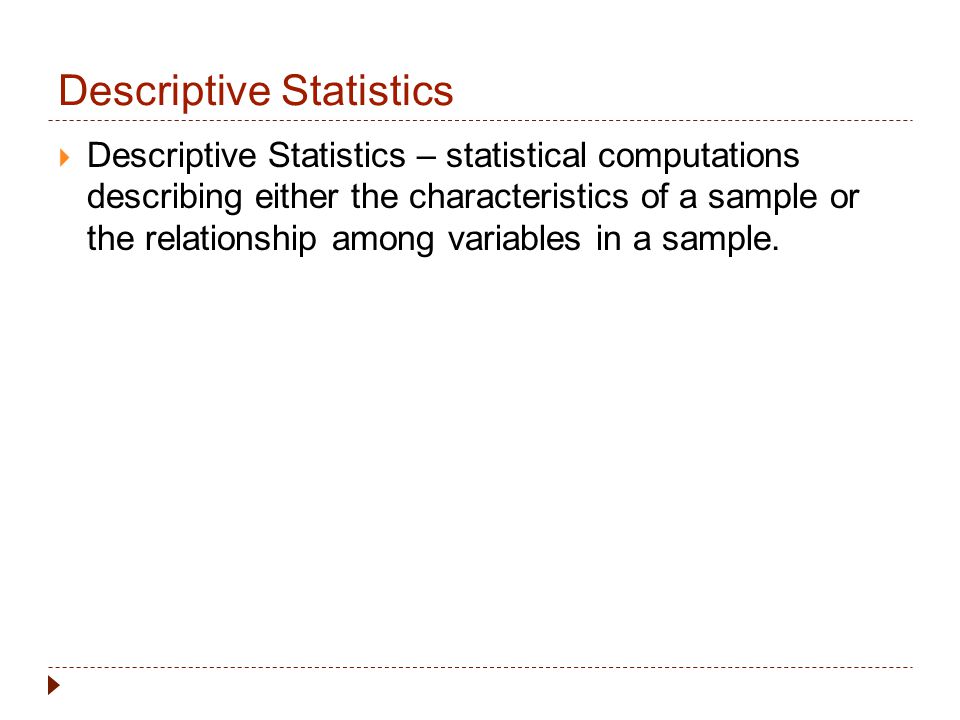 Descriptive Statistics

Descriptive Statistics – statistical computations describing either the characteristics of a sample or the relationship among variables in a sample.